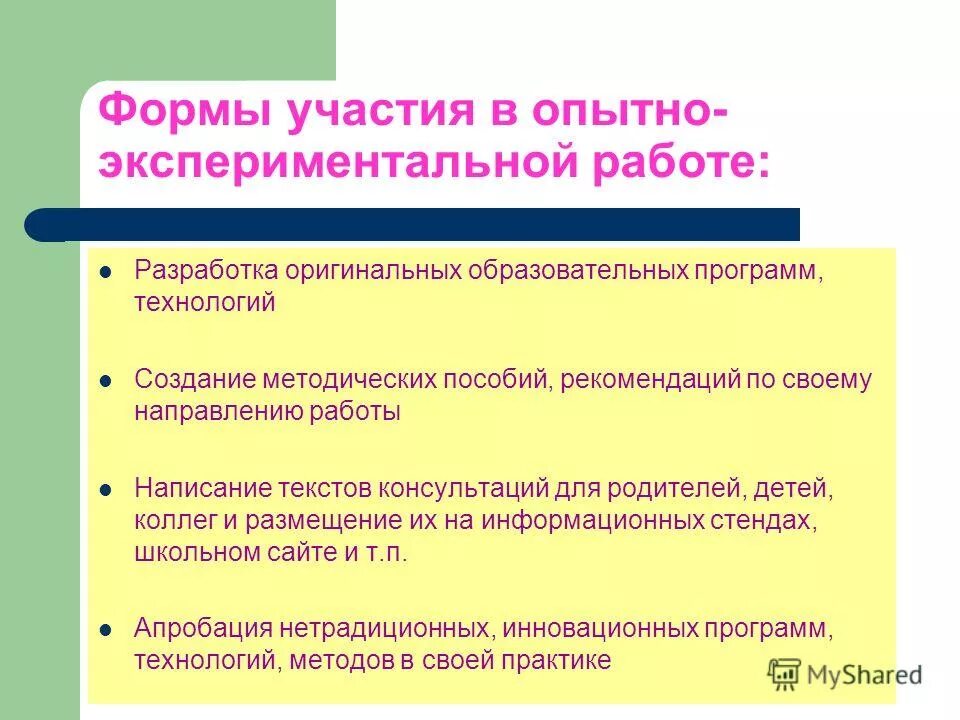 Формы участия в опытно-экспериментальной работе:

- Разработка оригинальных образовательных программ, технологий
- Создание методических пособий, рекомендаций по своему направлению работы
- Написание текстов консультаций для родителей, детей, коллег и размещение их на информационных стендах, школьном сайте и т.п.
- Апробация нетрадиционных, инновационных программ, технологий, методов в своей практике

MyShared